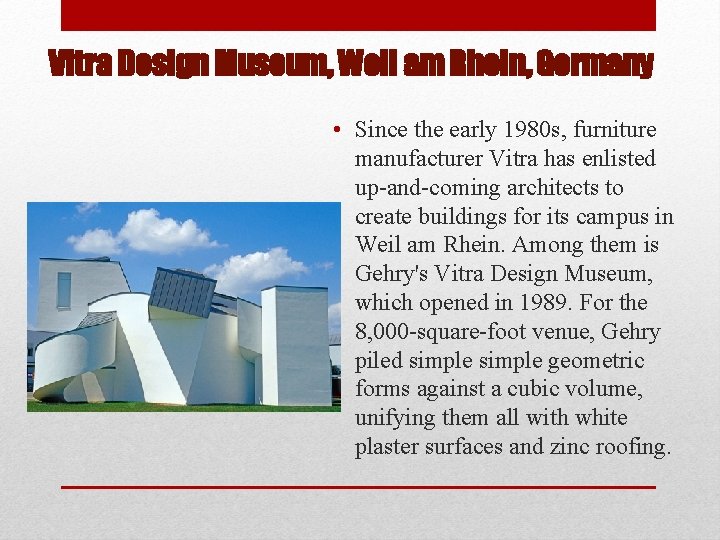 Vitra Design Museum, Weil am Rhein, Germany

• Since the early 1980s, furniture manufacturer Vitra has enlisted up-and-coming architects to create buildings for its campus in Weil am Rhein. Among them is Gehry's Vitra Design Museum, which opened in 1989. For the 8,000-square-foot venue, Gehry piled simple simple geometric forms against a cubic volume, unifying them all with white plaster surfaces and zinc roofing.